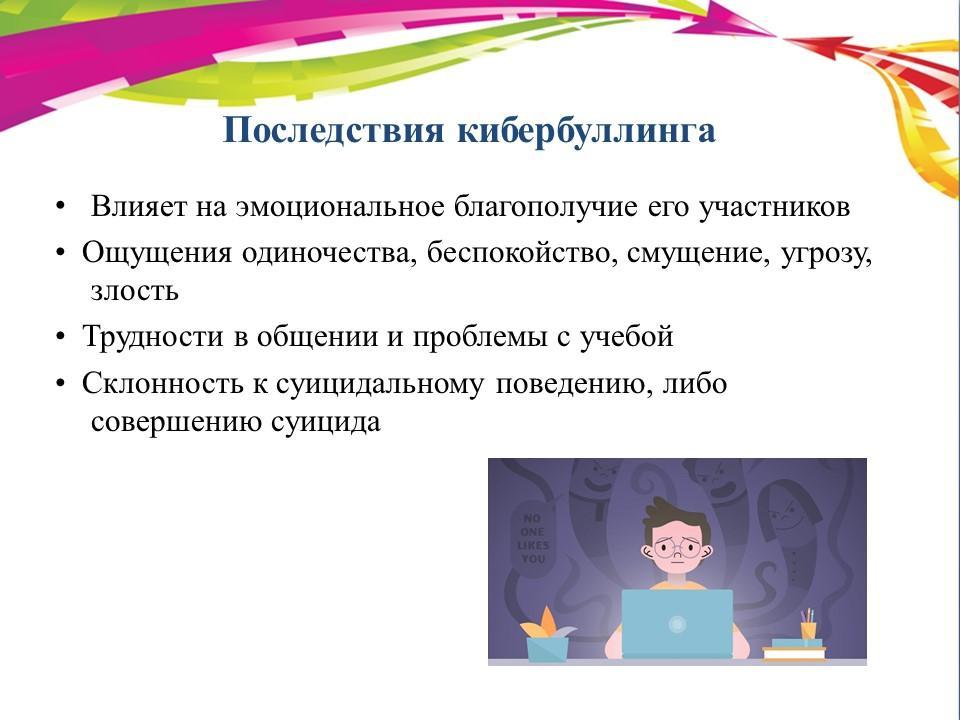 Последствия кибербуллинга

• Влияет на эмоциональное благополучие его участников

• Ощущения одиночества, беспокойство, смущение, угрозу, злость

• Трудности в общении и проблемы с учебой

• Склонность к суицидальному поведению, либо совершению суицида

NO ONE LIKES YOU